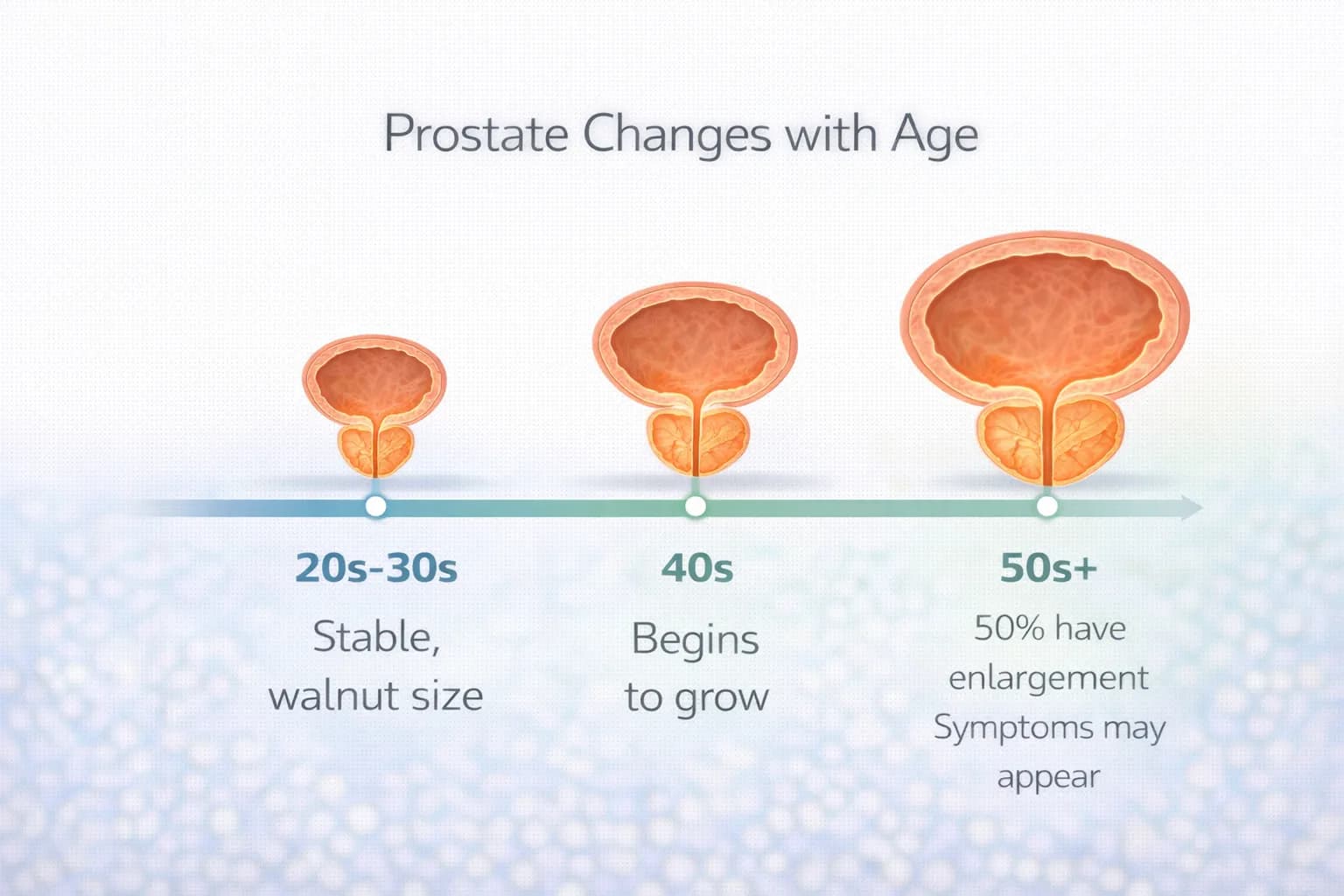 Prostate Changes with Age

20s-30s

Stable, walnut size

40s

Begins to grow

50s+

50% have enlargement Symptoms may appear